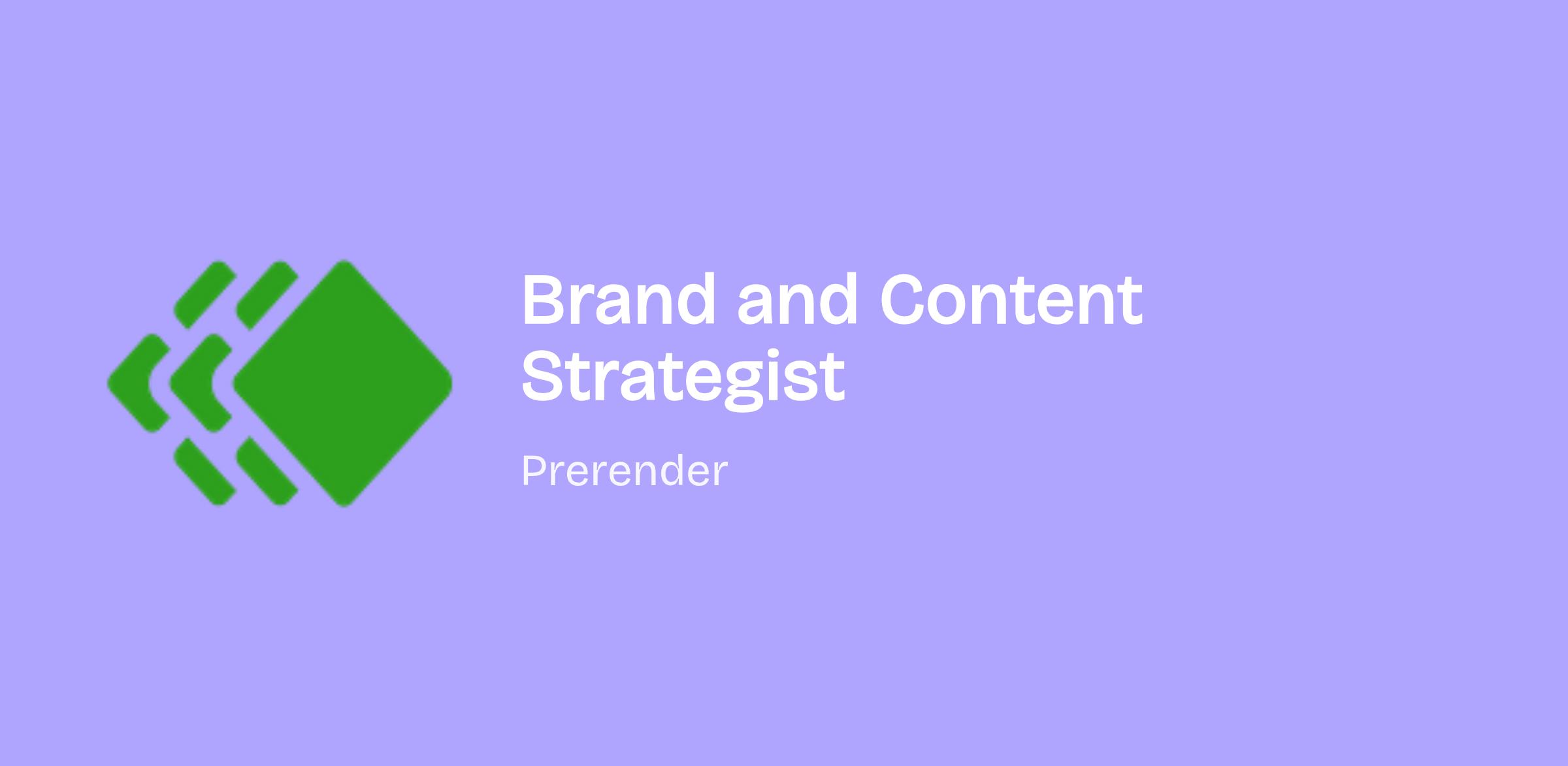 Brand and Content Strategist

Prerender